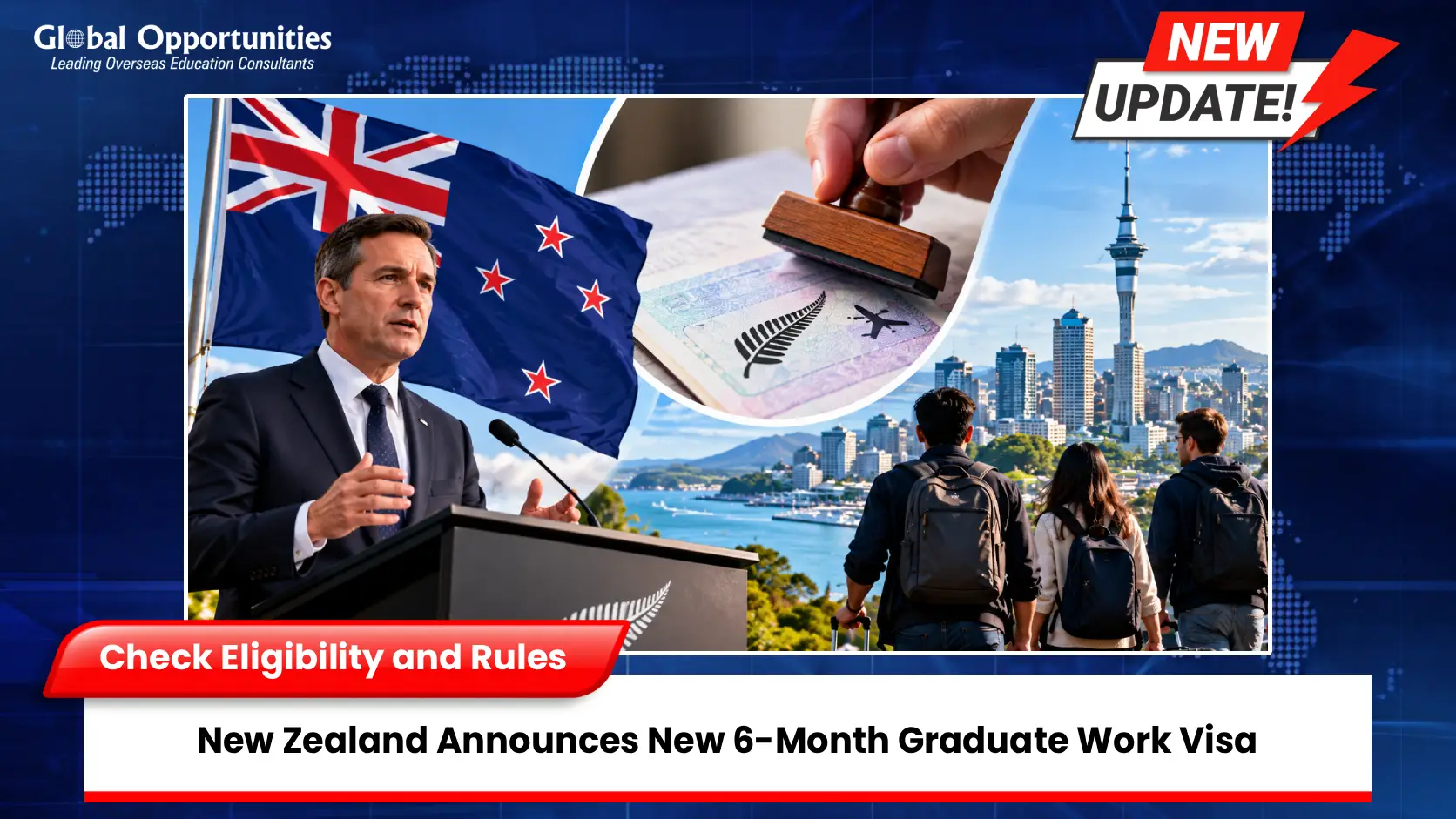 Global Opportunities
Leading Overseas Education Consultants

NEW
UPDATE!

Check Eligibility and Rules

New Zealand Announces New 6-Month Graduate Work Visa